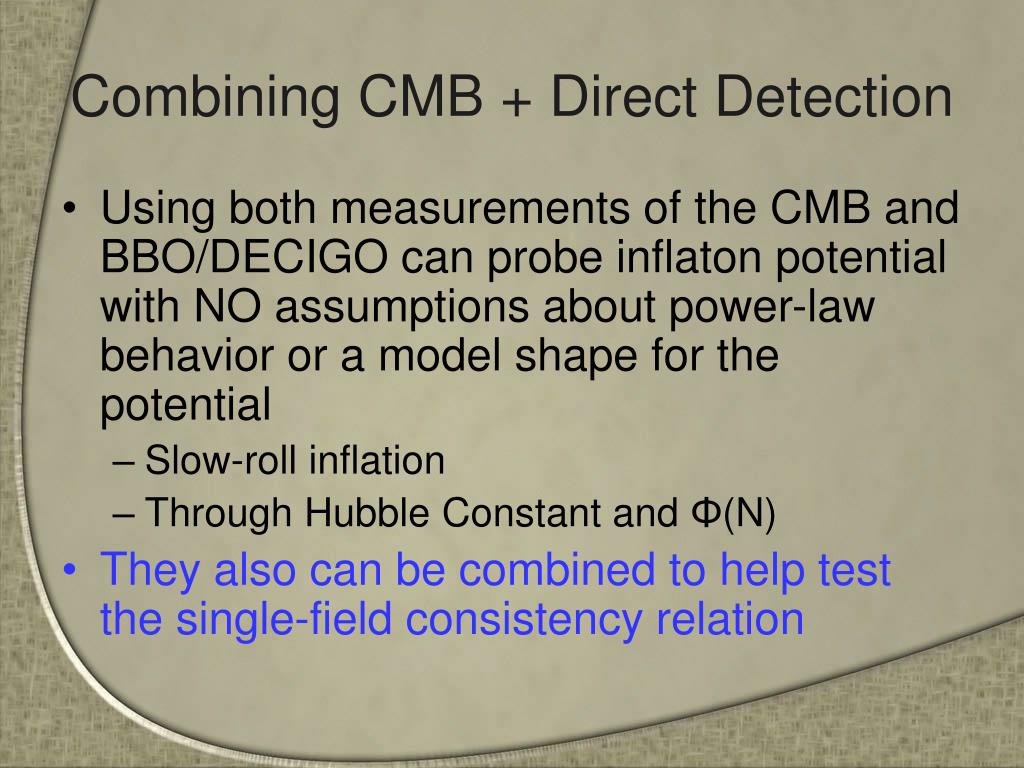 Combining CMB + Direct Detection

• Using both measurements of the CMB and BBO/DECIGO can probe inflaton potential with NO assumptions about power-law behavior or a model shape for the potential
– Slow-roll inflation
– Through Hubble Constant and Φ(N)
• They also can be combined to help test the single-field consistency relation